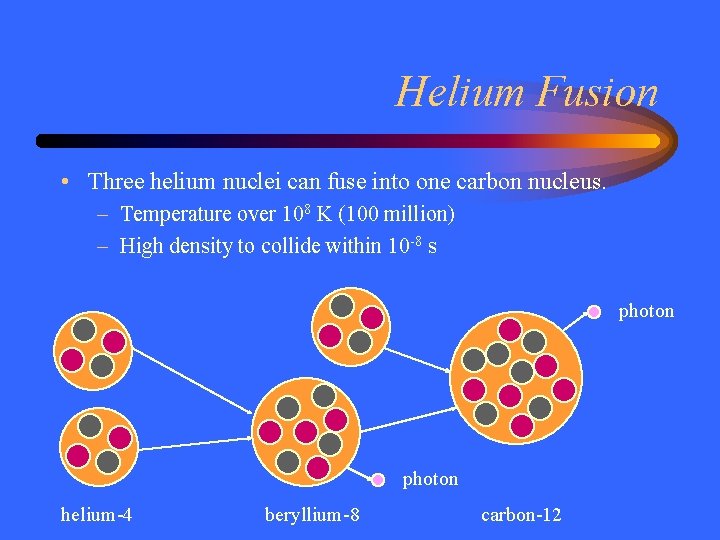 Helium Fusion

• Three helium nuclei can fuse into one carbon nucleus.
– Temperature over $10^8$ K (100 million)
– High density to collide within $10^{-8}$ s

photon

photon

helium-4

beryllium-8

carbon-12